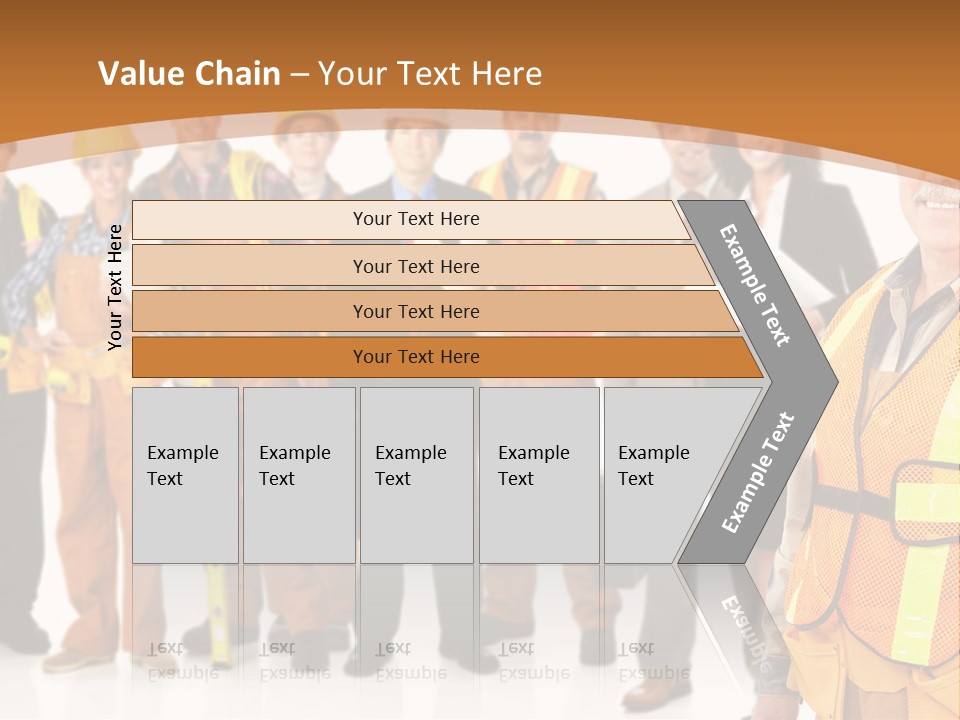 Value Chain – Your Text Here

Your Text Here

Your Text Here

Your Text Here

Your Text Here

Your Text Here

Example Text

Example Text

Example Text

Example Text

Example Text

Example Text

Example Text